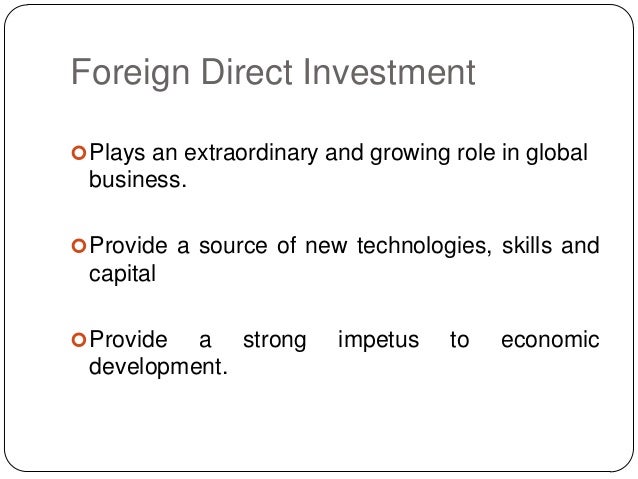 Foreign Direct Investment

Plays an extraordinary and growing role in global business.

Provide a source of new technologies, skills and capital

Provide a strong impetus to economic development.